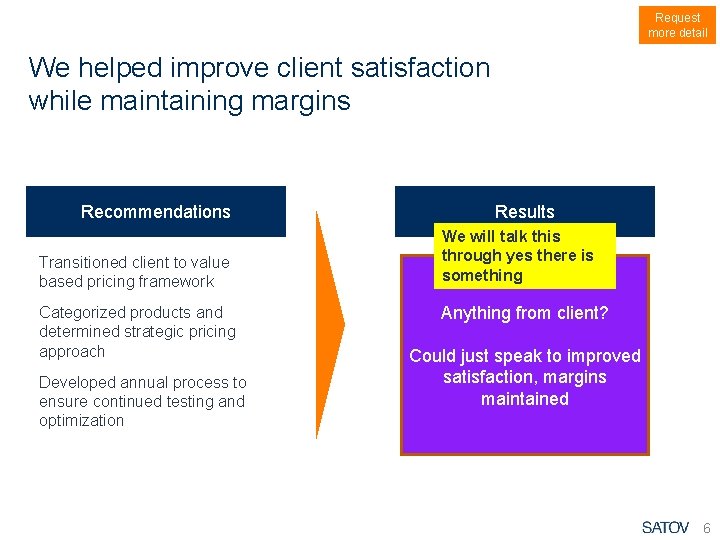 Request more detail

We helped improve client satisfaction while maintaining margins

Recommendations

Transitioned client to value based pricing framework

Categorized products and determined strategic pricing approach

Developed annual process to ensure continued testing and optimization

Results

We will talk this through yes there is something

Anything from client?

Could just speak to improved satisfaction, margins maintained

SATOV 6